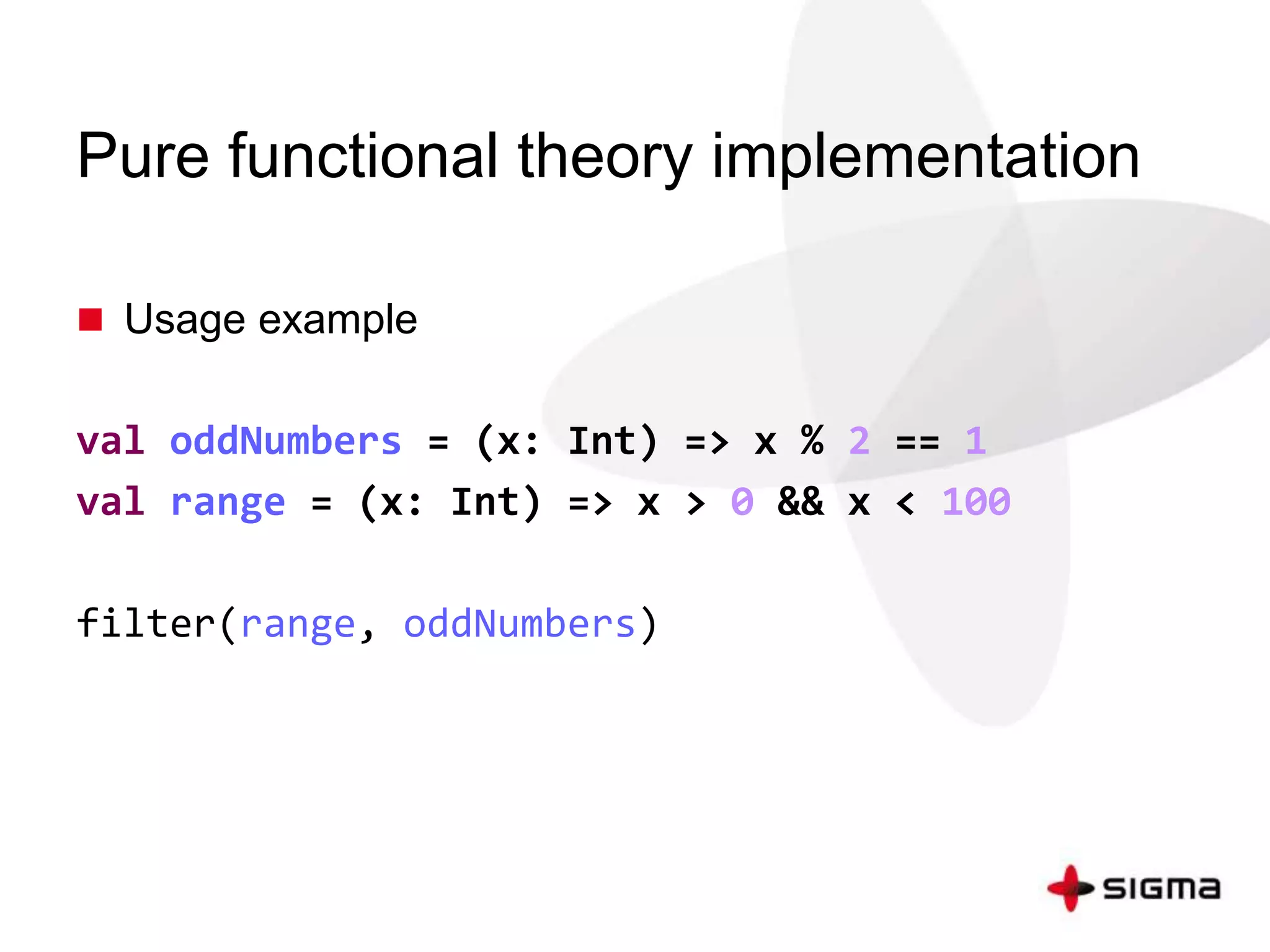 Pure functional theory implementation

Usage example

val oddNumbers = (x: Int) => x % 2 == 1
val range = (x: Int) => x > 0 && x < 100

filter(range, oddNumbers)

SIGMA